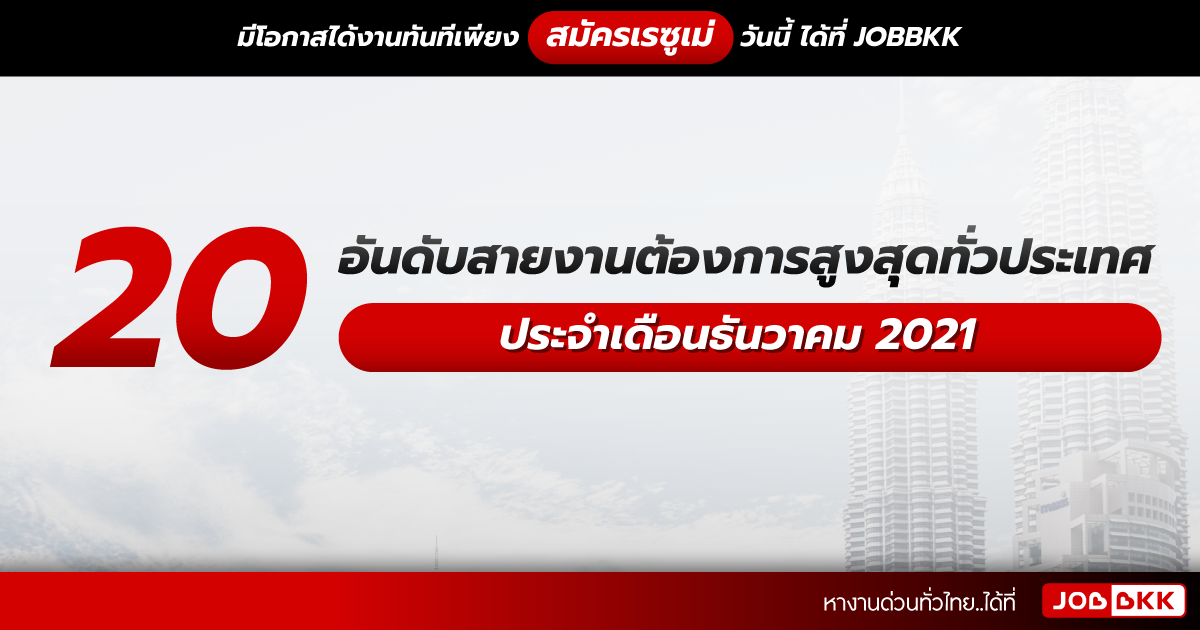 มีโอกาสได้งานทันทีเพียง สมัครเรซูเม่ วันนี้ ได้ที่ JOBBKK

20 อันดับสายงานต้องการสูงสุดทั่วประเทศ

ประจำเดือนธันวาคม 2021

หางานด่วนทั่วไทย..ได้ที่ JOBBKK